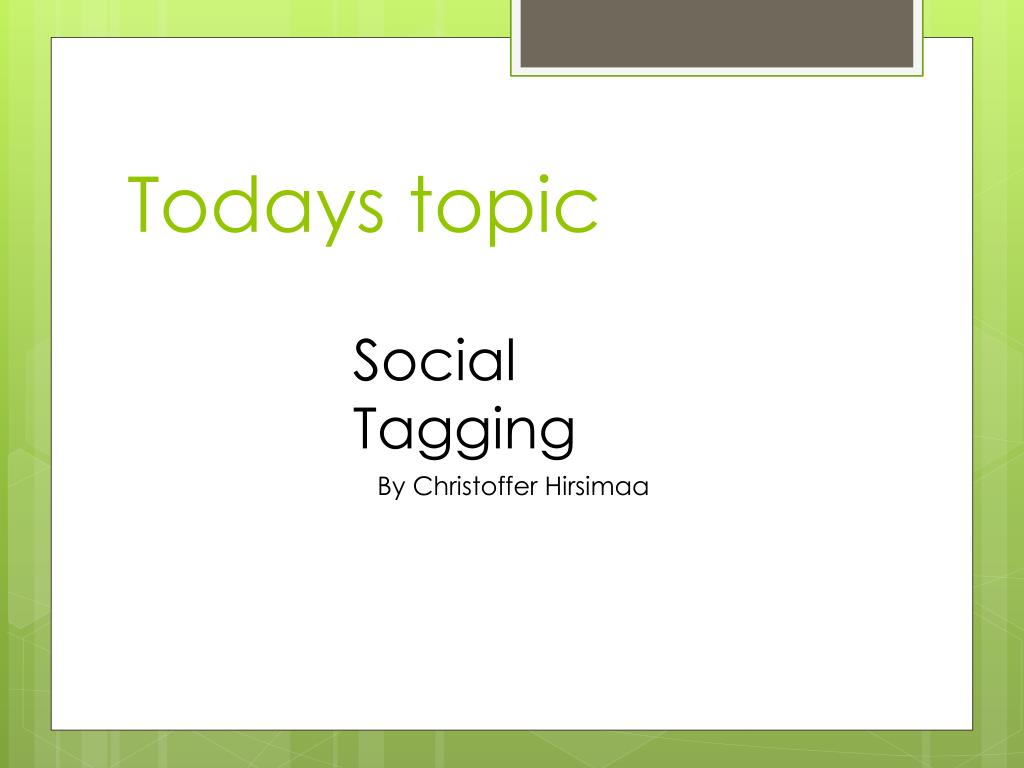 Todays topic

Social Tagging

By Christoffer Hirsimaa